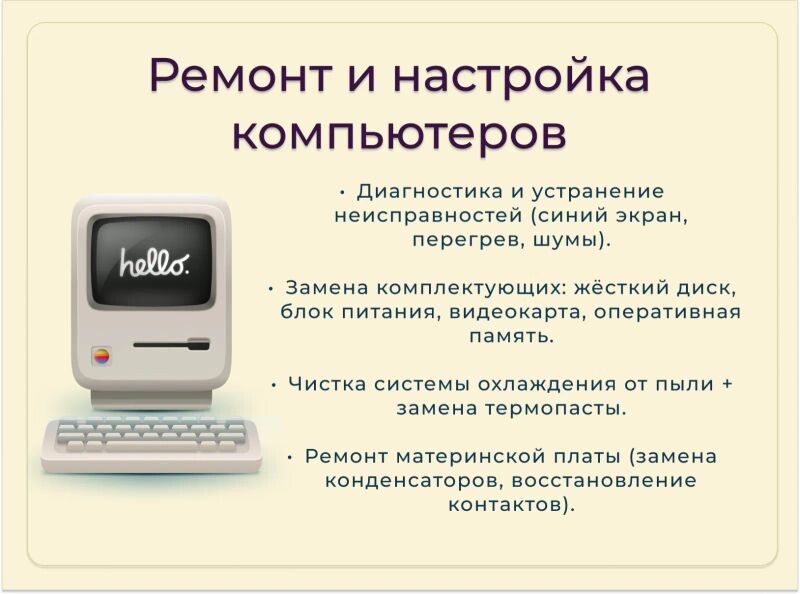 Ремонт и настройка компьютеров

hello.

• Диагностика и устранение неисправностей (синий экран, перегрев, шумы).

• Замена комплектующих: жёсткий диск, блок питания, видеокарта, оперативная память.

• Чистка системы охлаждения от пыли + замена термопасты.

• Ремонт материнской платы (замена конденсаторов, восстановление контактов).